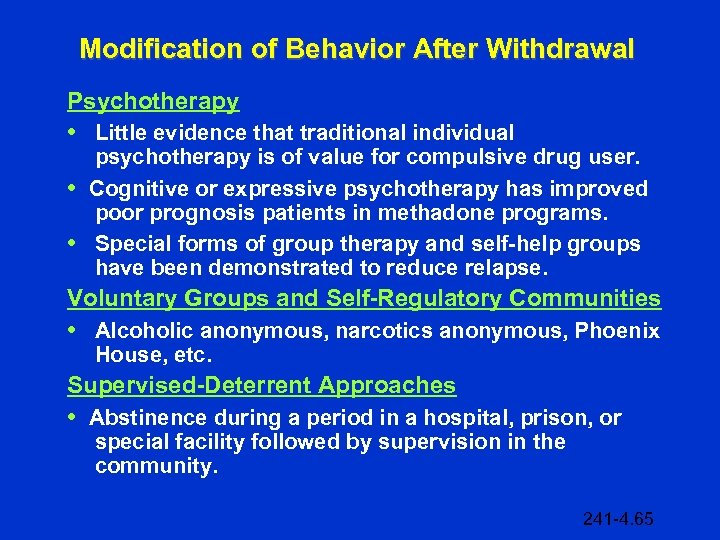 Modification of Behavior After Withdrawal

Psychotherapy

• Little evidence that traditional individual psychotherapy is of value for compulsive drug user.

• Cognitive or expressive psychotherapy has improved poor prognosis patients in methadone programs.

• Special forms of group therapy and self-help groups have been demonstrated to reduce relapse.

Voluntary Groups and Self-Regulatory Communities

• Alcoholic anonymous, narcotics anonymous, Phoenix House, etc.

Supervised-Deterrent Approaches

• Abstinence during a period in a hospital, prison, or special facility followed by supervision in the community.

241-4.65